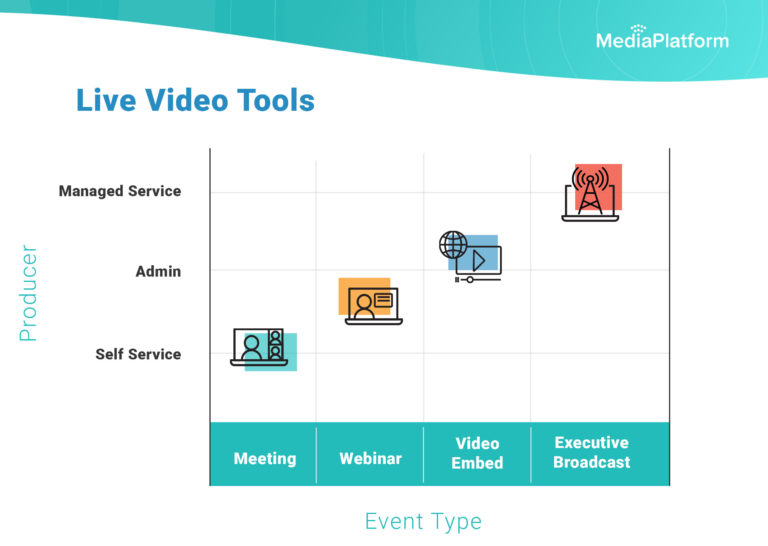 MediaPlatform

Live Video Tools

Producer

Managed Service

Admin

Self Service

Meeting

Webinar

Video Embed

Executive Broadcast

Event Type